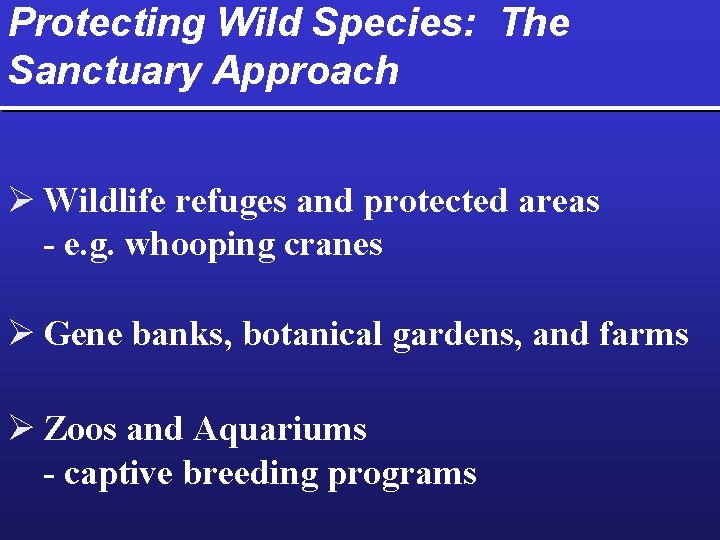 Protecting Wild Species:  The Sanctuary Approach

➢ Wildlife refuges and protected areas
- e.g. whooping cranes

➢ Gene banks, botanical gardens, and farms

➢ Zoos and Aquariums
- captive breeding programs